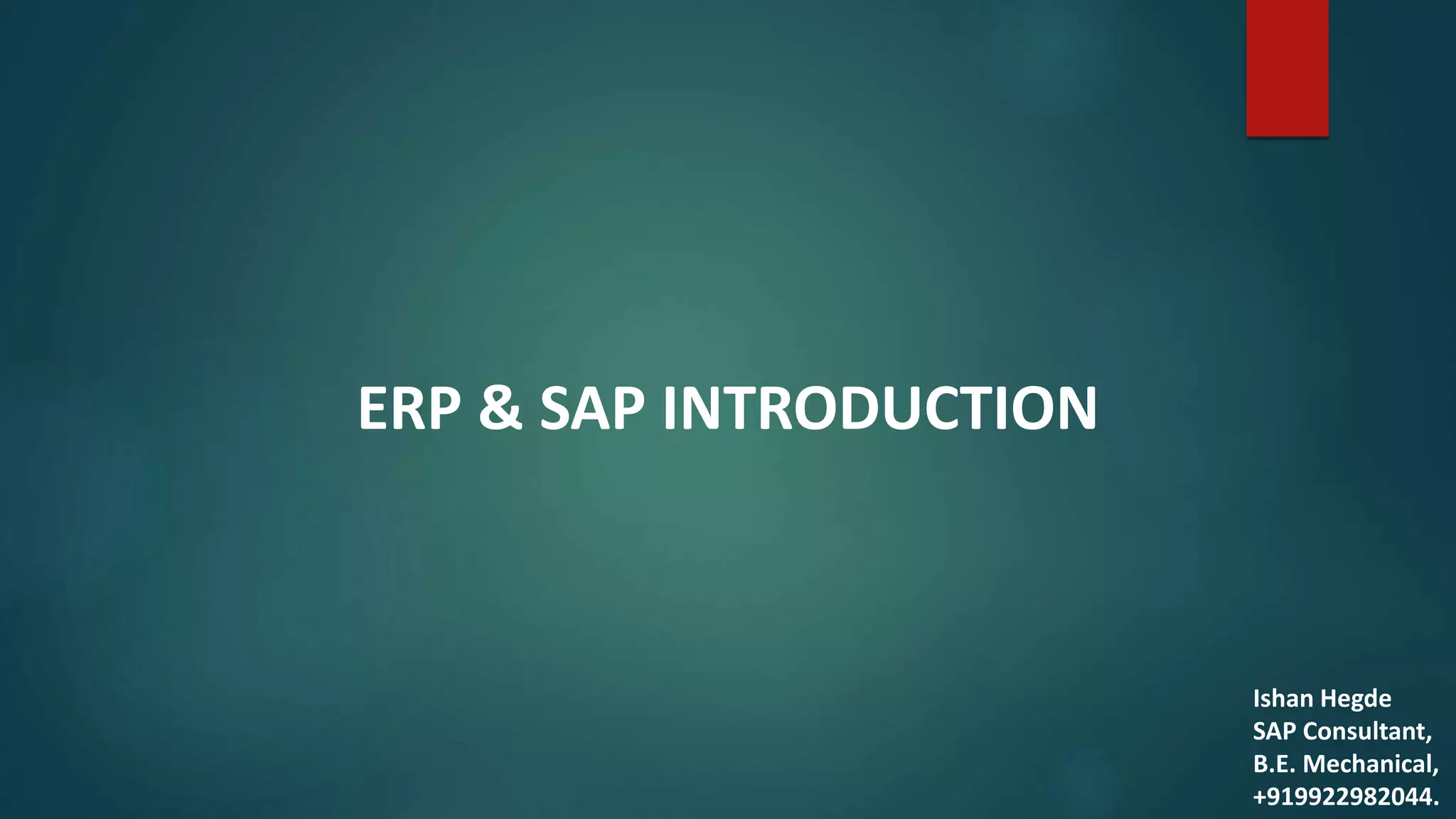 ERP & SAP INTRODUCTION

Ishan Hegde
SAP Consultant,
B.E. Mechanical,
+919922982044.